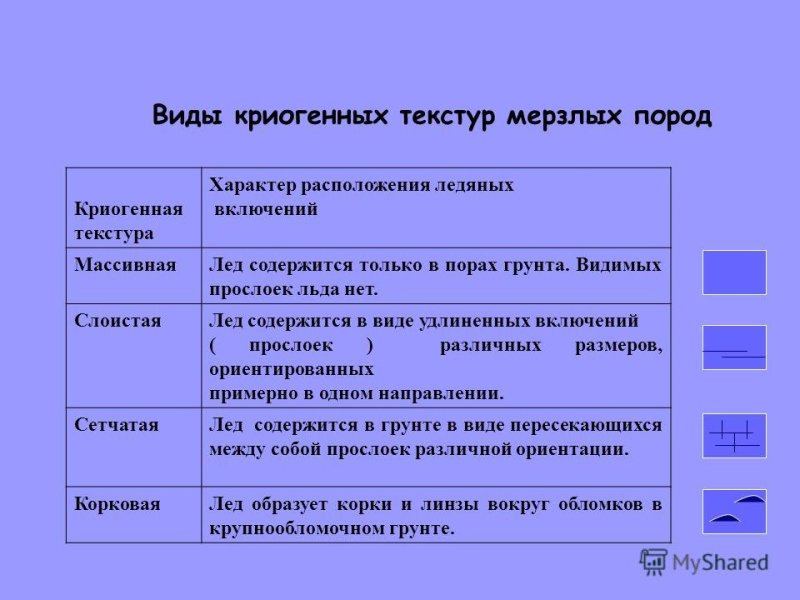 Виды криогенных текстур мерзлых пород

| Криогенная текстура | Характер расположения ледяных включений |
|---|---|
| Массивная | Лед содержится только в порах грунта. Видимых прослоек льда нет. |
| Слоистая | Лед содержится в виде удлиненных включений ( прослоек ) различных размеров, ориентированных примерно в одном направлении. |
| Сетчатая | Лед содержится в грунте в виде пересекающихся между собой прослоек различной ориентации. |
| Корковая | Лед образует корки и линзы вокруг обломков в крупнообломочном грунте. |

MyShared